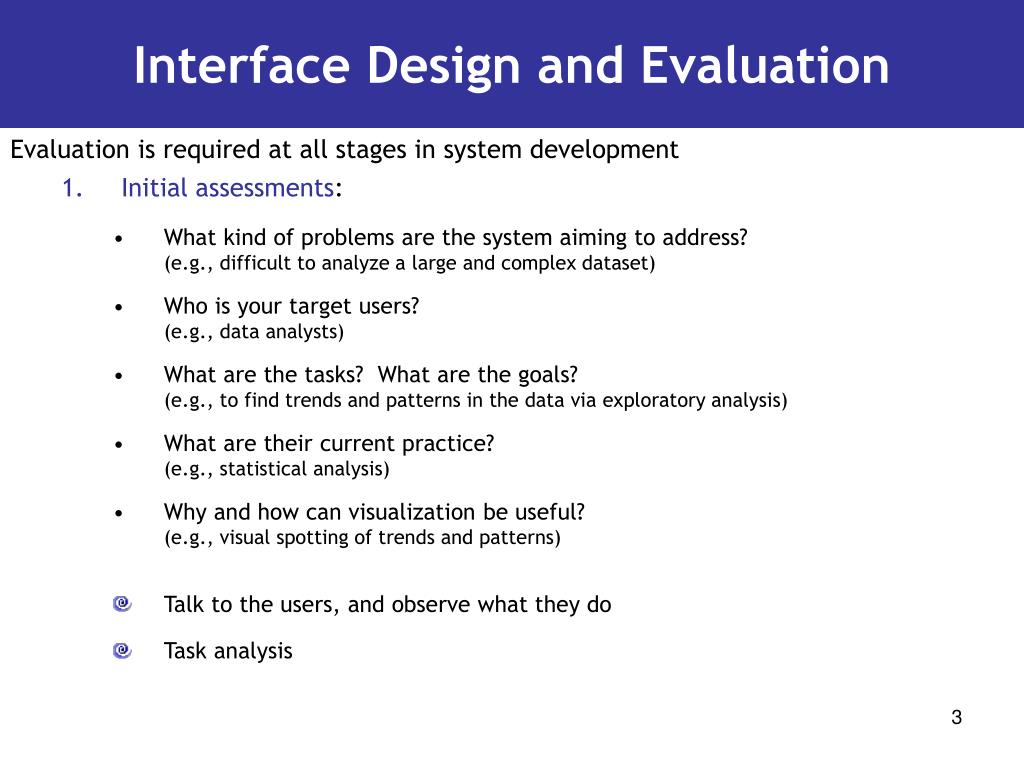 Interface Design and Evaluation

Evaluation is required at all stages in system development

1. Initial assessments:

• What kind of problems are the system aiming to address?
(e.g., difficult to analyze a large and complex dataset)

• Who is your target users?
(e.g., data analysts)

• What are the tasks? What are the goals?
(e.g., to find trends and patterns in the data via exploratory analysis)

• What are their current practice?
(e.g., statistical analysis)

• Why and how can visualization be useful?
(e.g., visual spotting of trends and patterns)

Talk to the users, and observe what they do

Task analysis

3